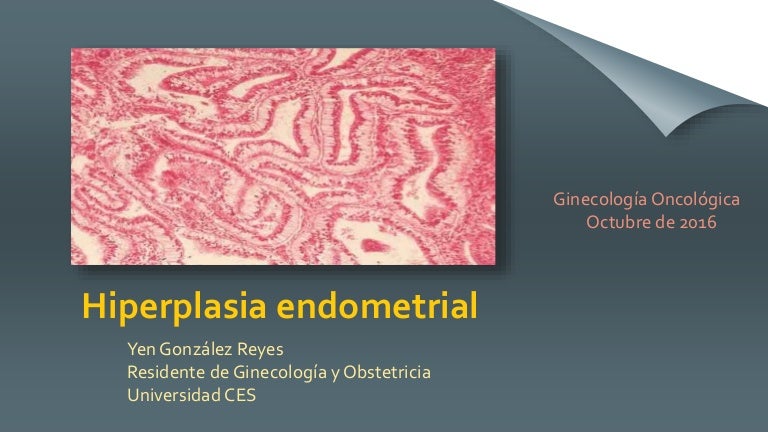 Ginecología Oncológica
Octubre de 2016

Hiperplasia endometrial

Yen González Reyes
Residente de Ginecología y Obstetricia
Universidad CES